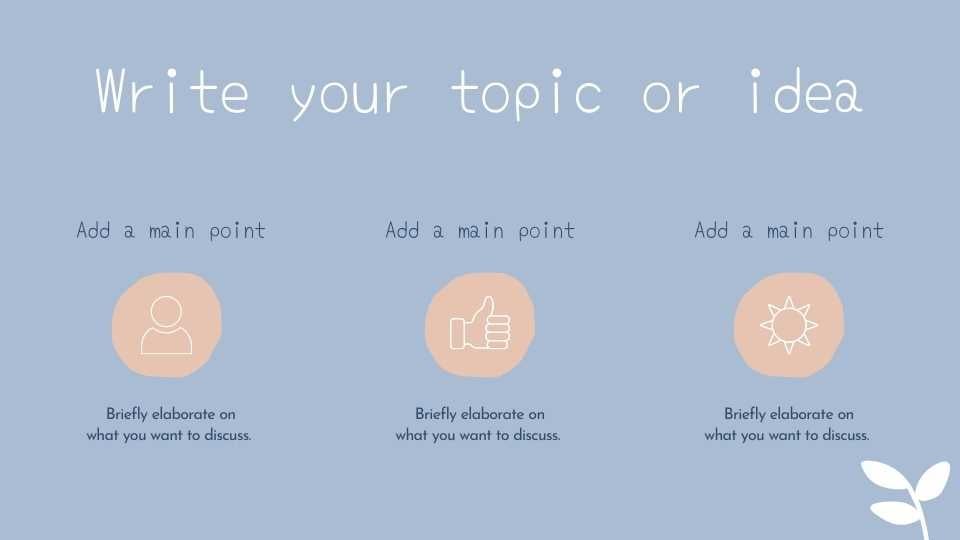 Write your topic or idea

Add a main point

Briefly elaborate on what you want to discuss.

Add a main point

Briefly elaborate on what you want to discuss.

Add a main point

Briefly elaborate on what you want to discuss.